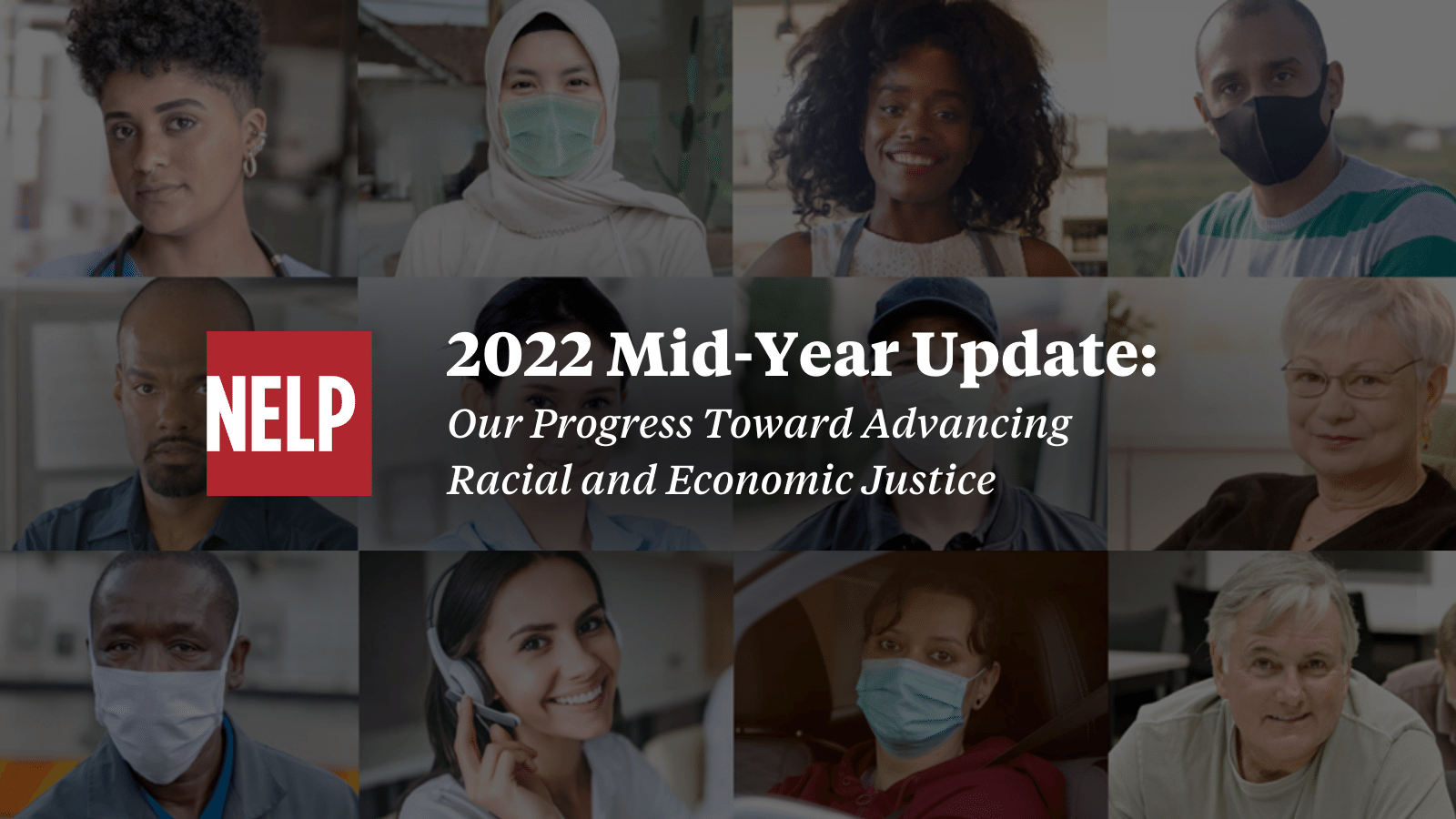 NELP

2022 Mid-Year Update:

Our Progress Toward Advancing Racial and Economic Justice